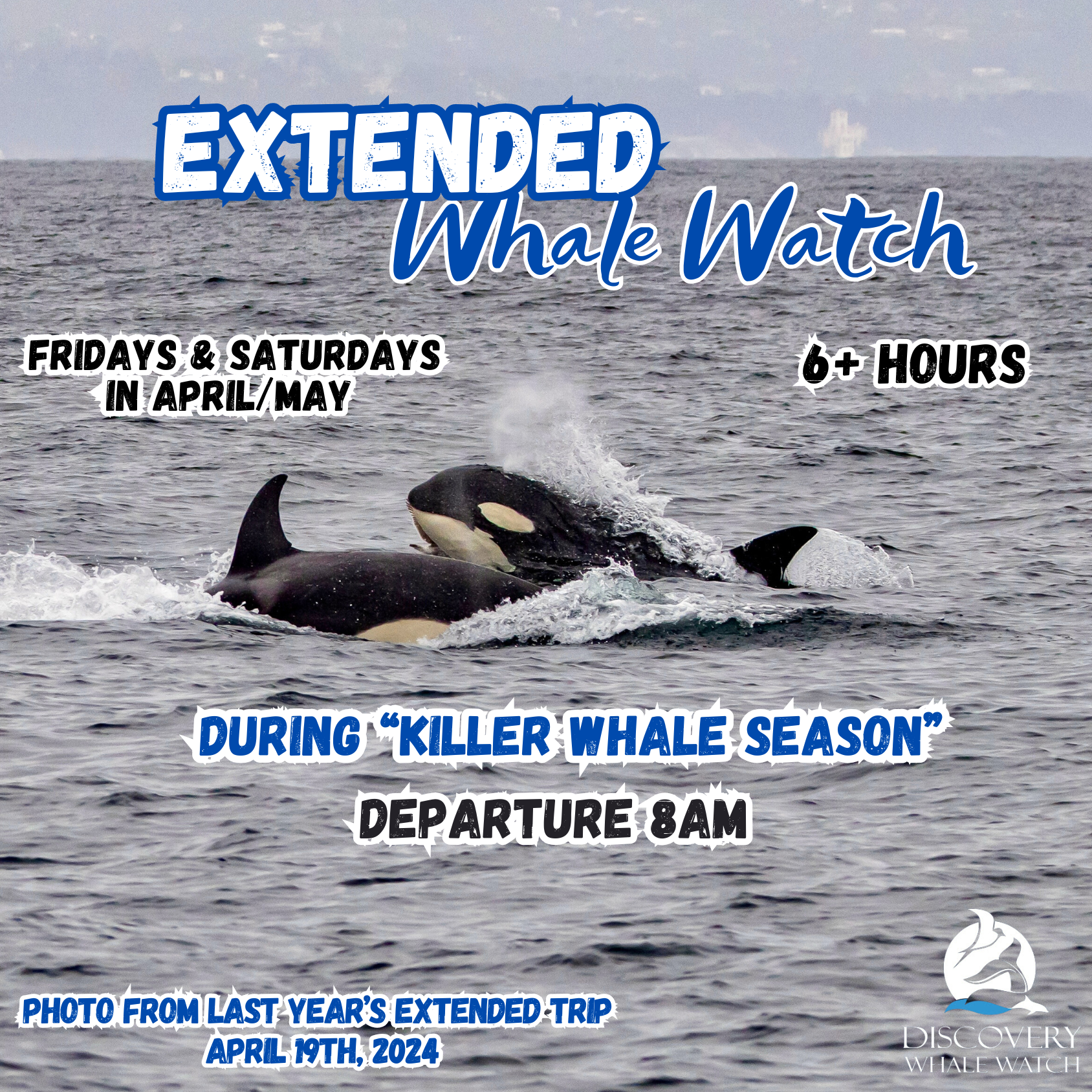 EXTENDED
Whale Watch

FRIDAYS & SATURDAYS IN APRIL/MAY

6+ HOURS

DURING "KILLER WHALE SEASON"
DEPARTURE 8AM

PHOTO FROM LAST YEAR'S EXTENDED TRIP
APRIL 19TH, 2024

DISCOVERY
WHALE WATCH